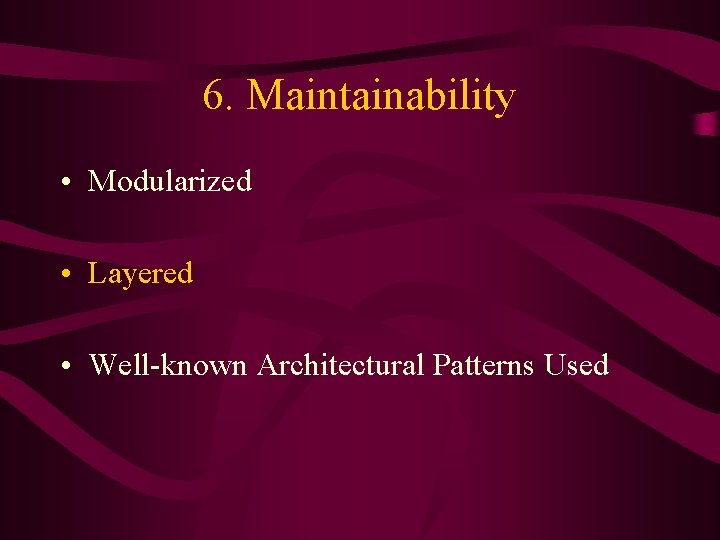 6. Maintainability

• Modularized

• Layered

• Well-known Architectural Patterns Used